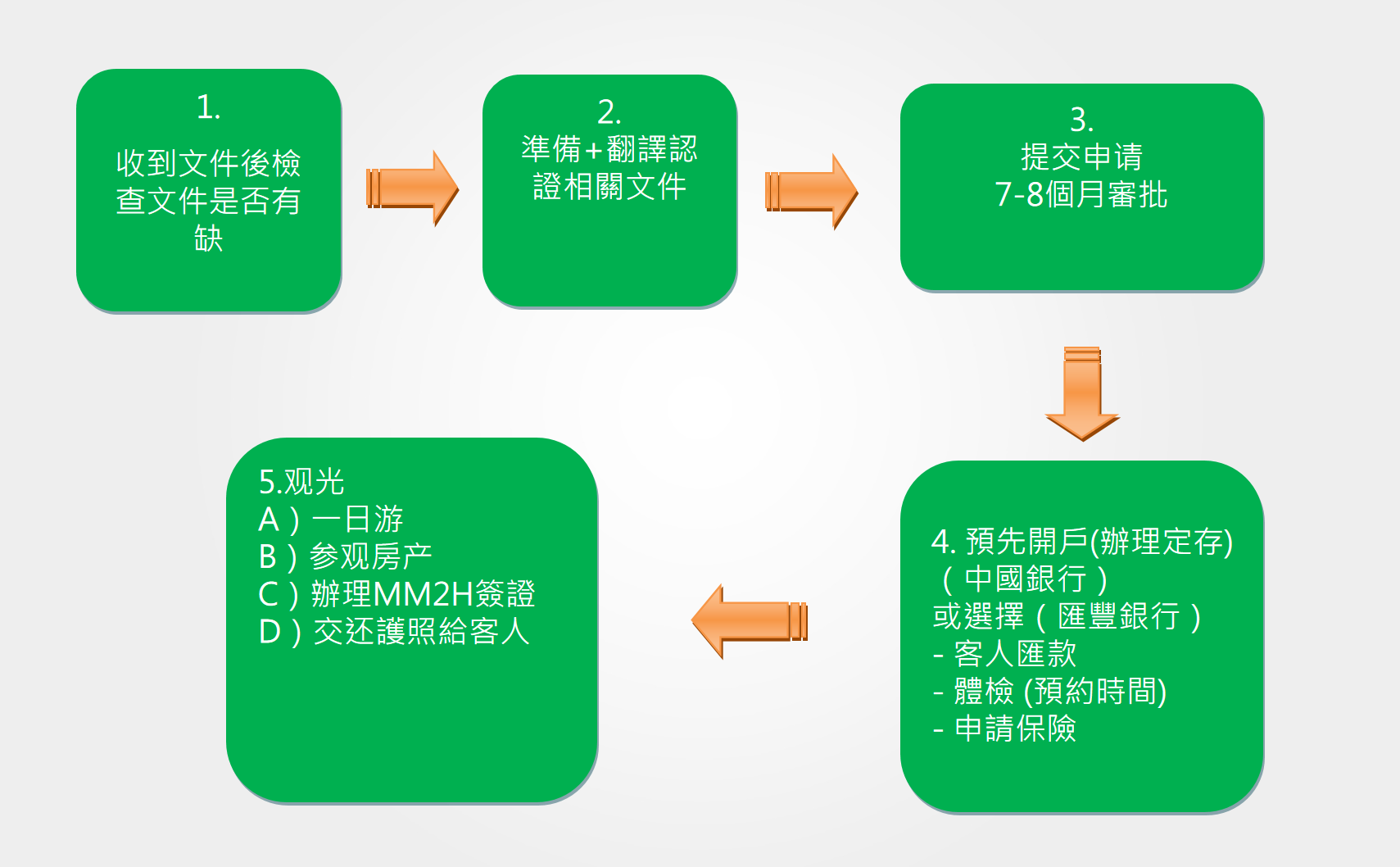 1.
收到文件後檢查文件是否有缺

2.
準備+翻譯認證相關文件

3.
提交申请
7-8個月審批

4. 預先開戶(辦理定存)
（中國銀行）
或選擇（匯豐銀行）
- 客人匯款
- 體檢 (預約時間)
- 申請保險

5.观光
A）一日游
B）参观房产
C）辦理MM2H簽證
D）交还護照給客人